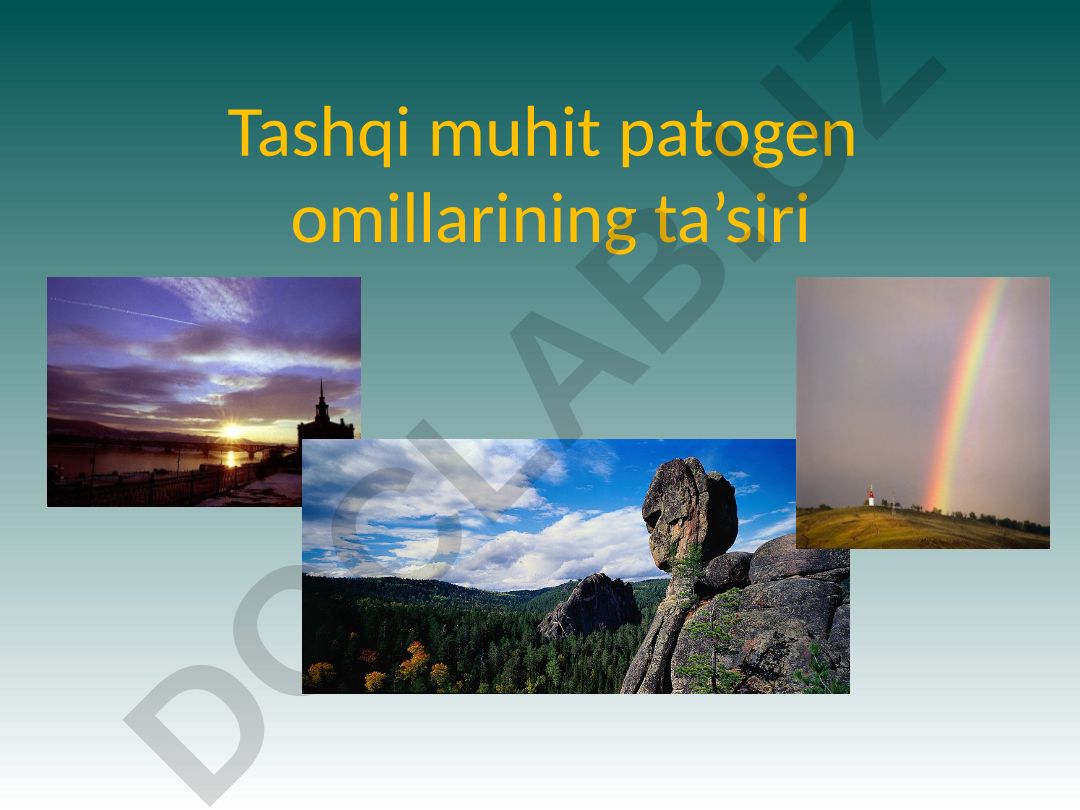 Tashqi muhit patogen omillarining ta’siri

DOCLAB.UZ